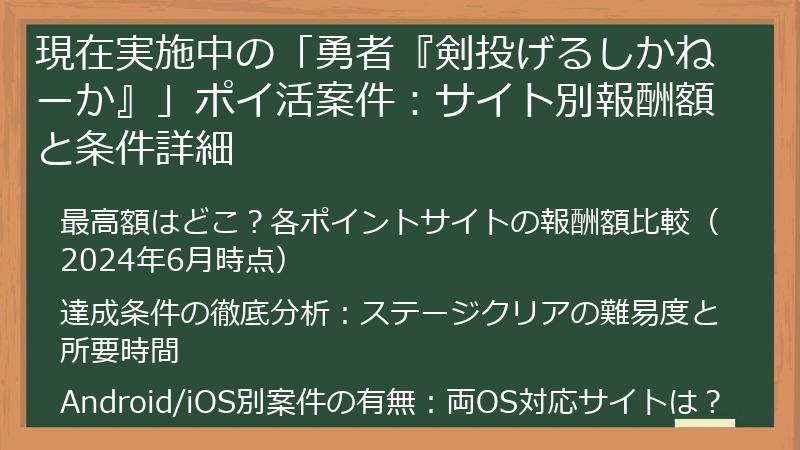 現在実施中の「勇者『剣投げるしかねーか』」ポイ活案件：サイト別報酬額と条件詳細

最高額はどこ？各ポイントサイトの報酬額比較（2024年6月時点）

達成条件の徹底分析：ステージクリアの難易度と所要時間

Android/iOS別案件の有無：両OS対応サイトは？